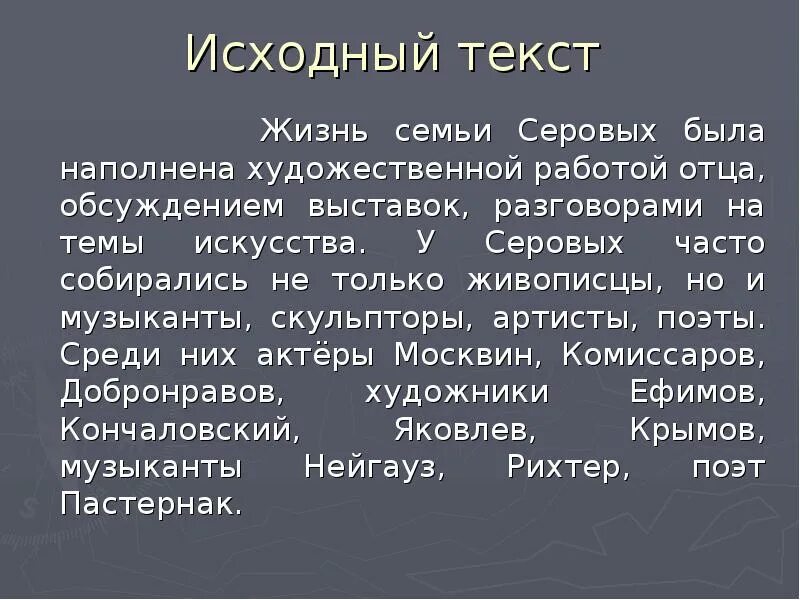 Исходный текст

Жизнь семьи Серовых была наполнена художественной работой отца, обсуждением выставок, разговорами на темы искусства. У Серовых часто собирались не только живописцы, но и музыканты, скульпторы, артисты, поэты. Среди них актёры Москвин, Комиссаров, Добронравов, художники Ефимов, Кончаловский, Яковлев, Крымов, музыканты Нейгауз, Рихтер, поэт Пастернак.